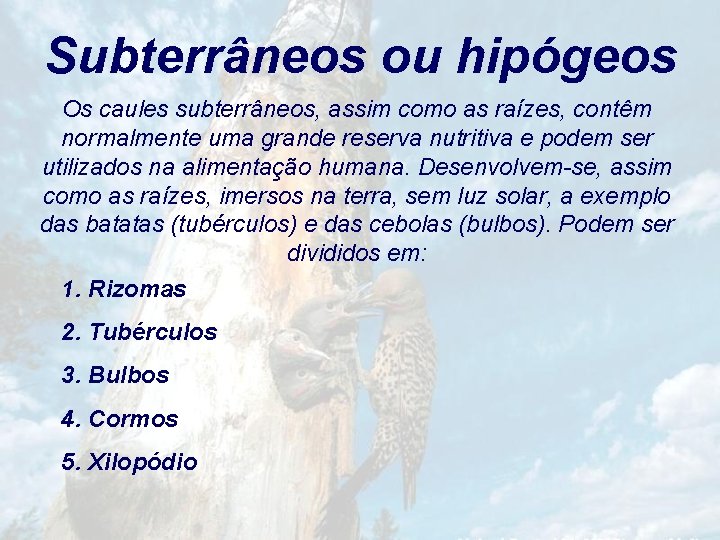 Subterrâneos ou hipógeos

Os caules subterrâneos, assim como as raízes, contêm normalmente uma grande reserva nutritiva e podem ser utilizados na alimentação humana. Desenvolvem-se, assim como as raízes, imersos na terra, sem luz solar, a exemplo das batatas (tubérculos) e das cebolas (bulbos). Podem ser divididos em:

1. Rizomas
2. Tubérculos
3. Bulbos
4. Cormos
5. Xilopódio